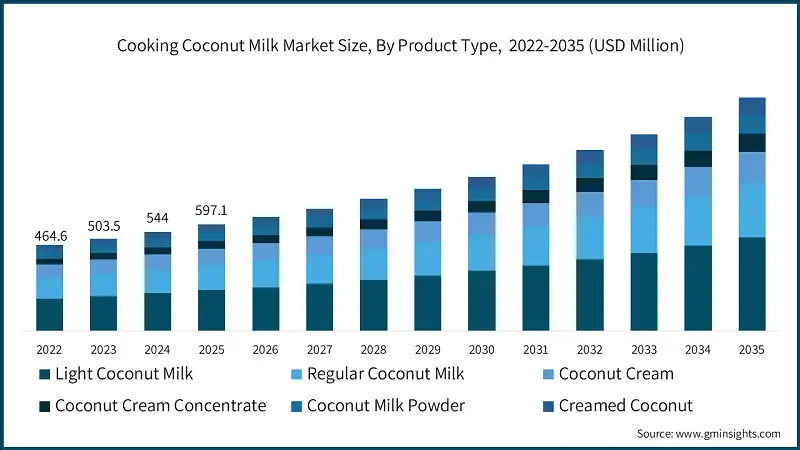 Cooking Coconut Milk Market Size, By Product Type, 2022-2035 (USD Million)

464.6
503.5
544
597.1

2022
2023
2024
2025
2026
2027
2028
2029
2030
2031
2032
2033
2034
2035

Light Coconut Milk
Regular Coconut Milk
Coconut Cream
Coconut Cream Concentrate
Coconut Milk Powder
Creamed Coconut

Source: www.gminsights.com